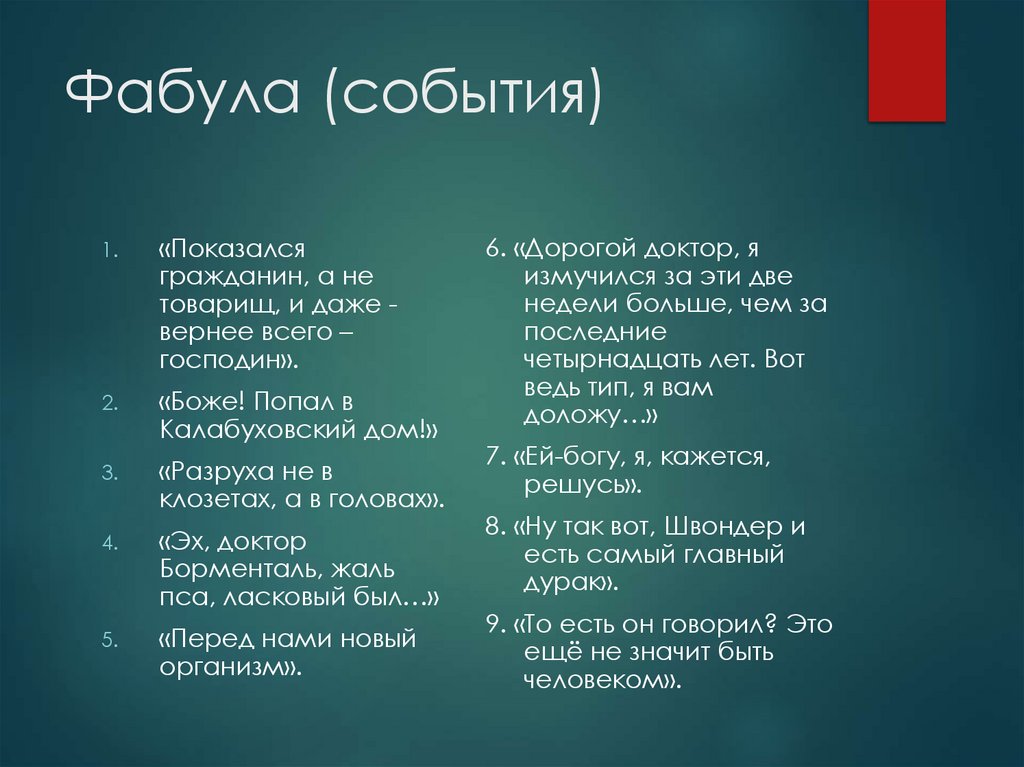 Фабула (события)

1. «Показался гражданин, а не товарищ, и даже - вернее всего – господин».
2. «Боже! Попал в Калабуховский дом!»
3. «Разруха не в клозетах, а в головах».
4. «Эх, доктор Борменталь, жаль пса, ласковый был…»
5. «Перед нами новый организм».

6. «Дорогой доктор, я измучился за эти две недели больше, чем за последние четырнадцать лет. Вот ведь тип, я вам доложу…»
7. «Ей-богу, я, кажется, решусь».
8. «Ну так вот, Швондер и есть самый главный дурак».
9. «То есть он говорил? Это ещё не значит быть человеком».